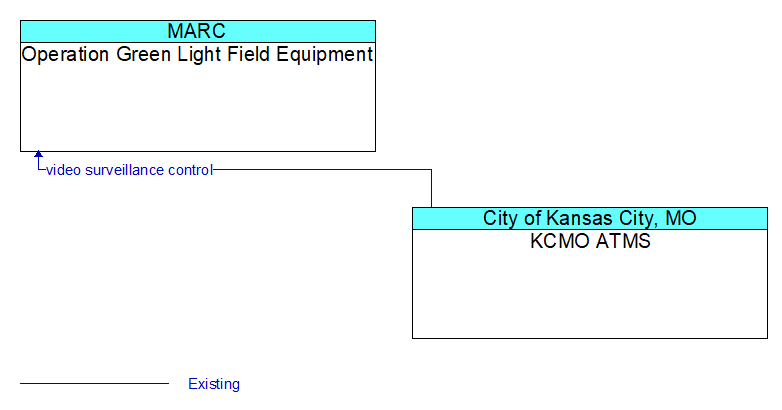 MARC
Operation Green Light Field Equipment

video surveillance control

City of Kansas City, MO
KCMO ATMS

Existing